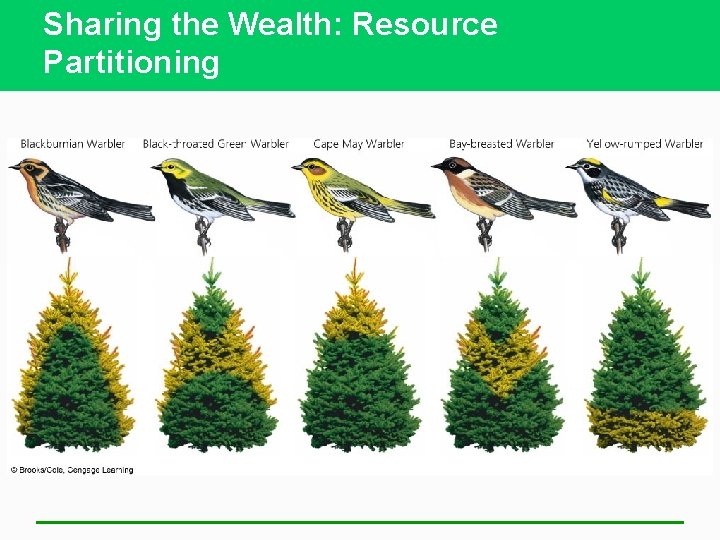 Sharing the Wealth: Resource Partitioning

Blackburnian Warbler

Black-throated Green Warbler

Cape May Warbler

Bay-breasted Warbler

Yellow-rumped Warbler

© Brooks/Cole, Cengage Learning